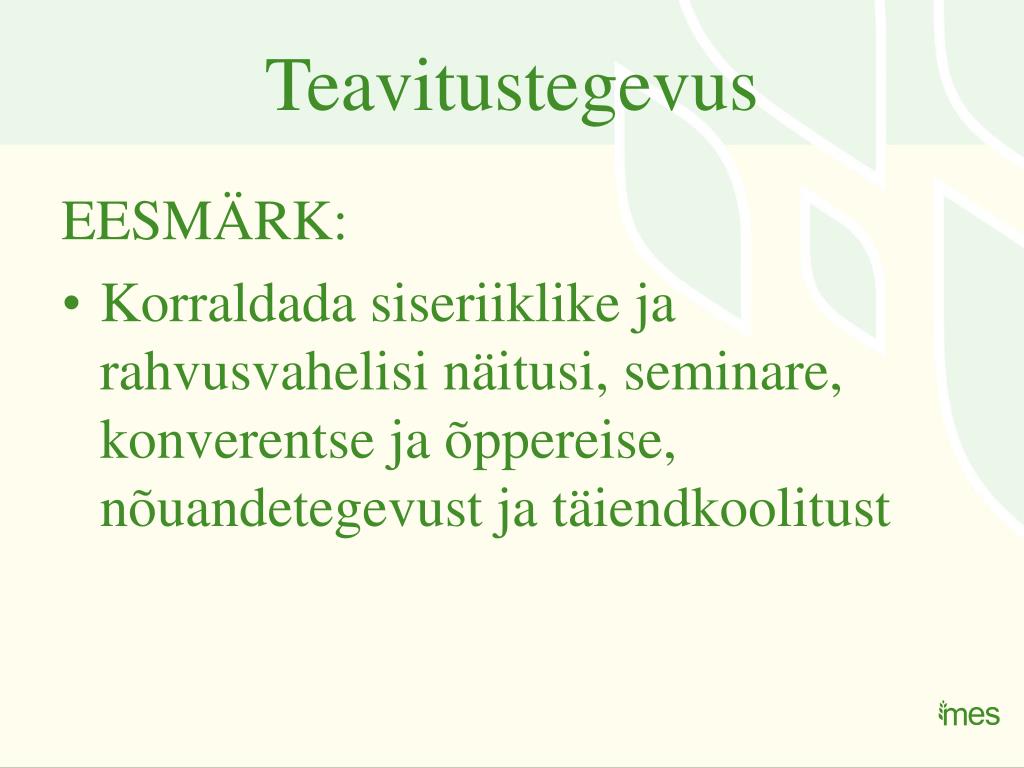 Teavitustegevus

EESMÄRK:

• Korraldada siseriiklike ja rahvusvahelisi näitusi, seminare, konverentse ja õppereise, nõuandetegevust ja täiendkoolitust

mes